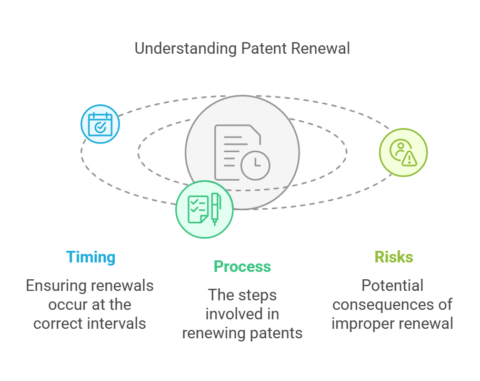 Understanding Patent Renewal

Timing

Ensuring renewals occur at the correct intervals

Process

The steps involved in renewing patents

Risks

Potential consequences of improper renewal